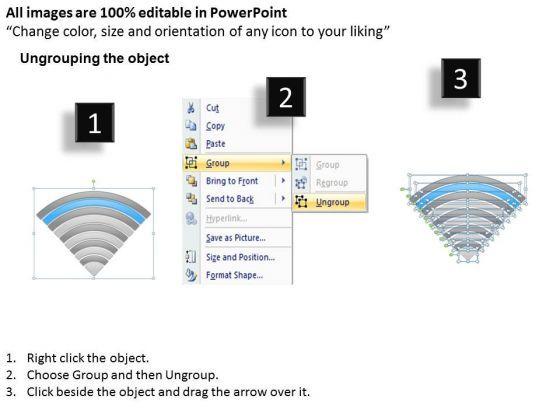 All images are 100% editable in PowerPoint
“Change color, size and orientation of any icon to your liking”

Ungrouping the object

1

2

3

Cut
Copy
Paste
Group
Bring to Front
Send to Back
Hyperlink...
Save as Picture...
Size and Position...
Format Shape...

Group
Regroup
Ungroup

1. Right click the object.
2. Choose Group and then Ungroup.
3. Click beside the object and drag the arrow over it.